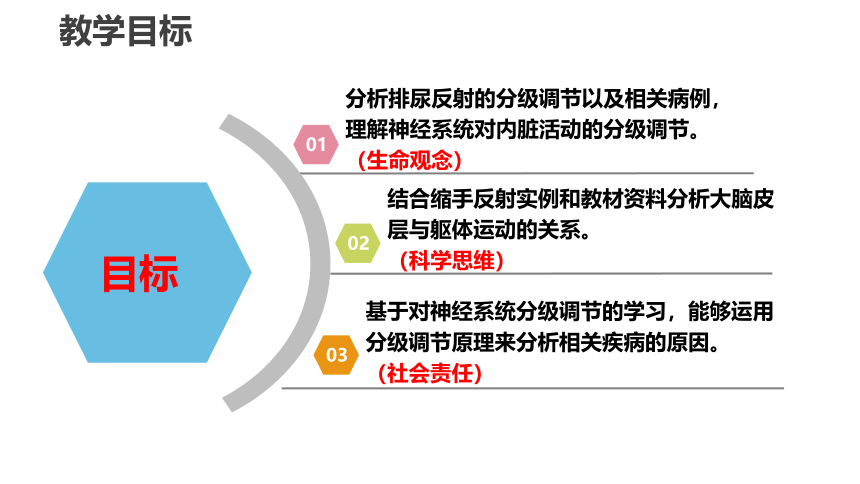 教学目标

目标

01

分析排尿反射的分级调节以及相关病例，理解神经系统对内脏活动的分级调节。

（生命观念）

02

结合缩手反射实例和教材资料分析大脑皮层与躯体运动的关系。

（科学思维）

03

基于对神经系统分级调节的学习，能够运用分级调节原理来分析相关疾病的原因。

（社会责任）